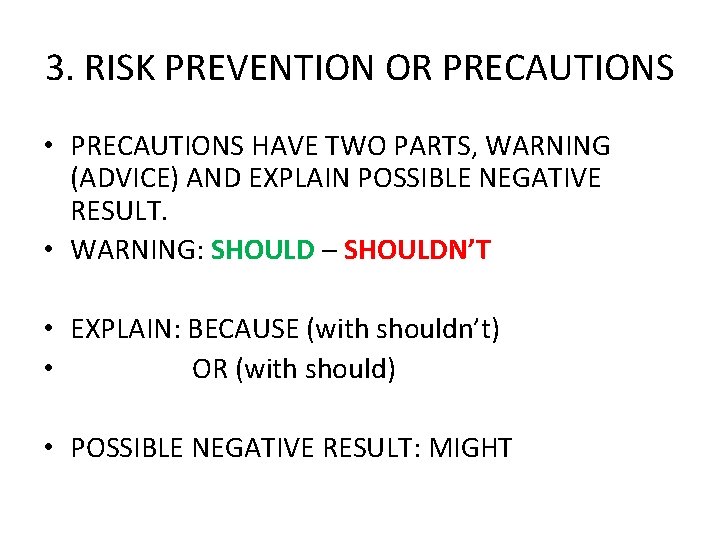 3. RISK PREVENTION OR PRECAUTIONS

• PRECAUTIONS HAVE TWO PARTS, WARNING (ADVICE) AND EXPLAIN POSSIBLE NEGATIVE RESULT.
• WARNING: SHOULD – SHOULDN'T

• EXPLAIN: BECAUSE (with shouldn't)
• OR (with should)

• POSSIBLE NEGATIVE RESULT: MIGHT